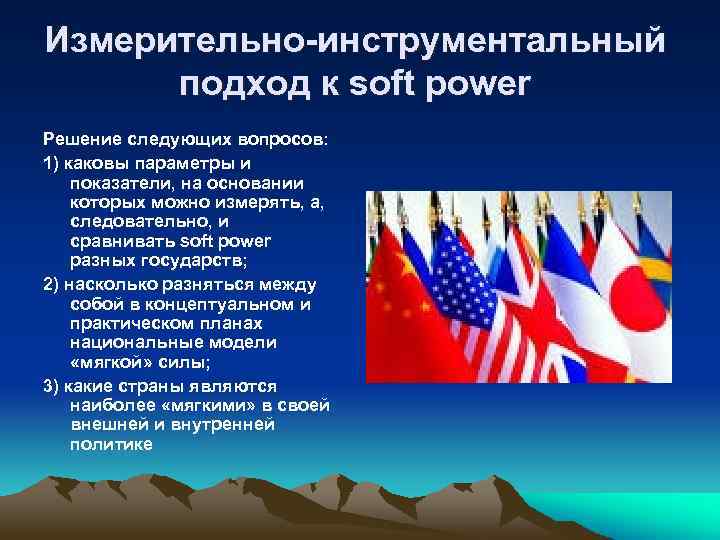 Измерительно-инструментальный подход к soft power

Решение следующих вопросов:

1) каковы параметры и показатели, на основании которых можно измерять, а, следовательно, и сравнивать soft power разных государств;

2) насколько разняться между собой в концептуальном и практическом планах национальные модели «мягкой» силы;

3) какие страны являются наиболее «мягкими» в своей внешней и внутренней политике